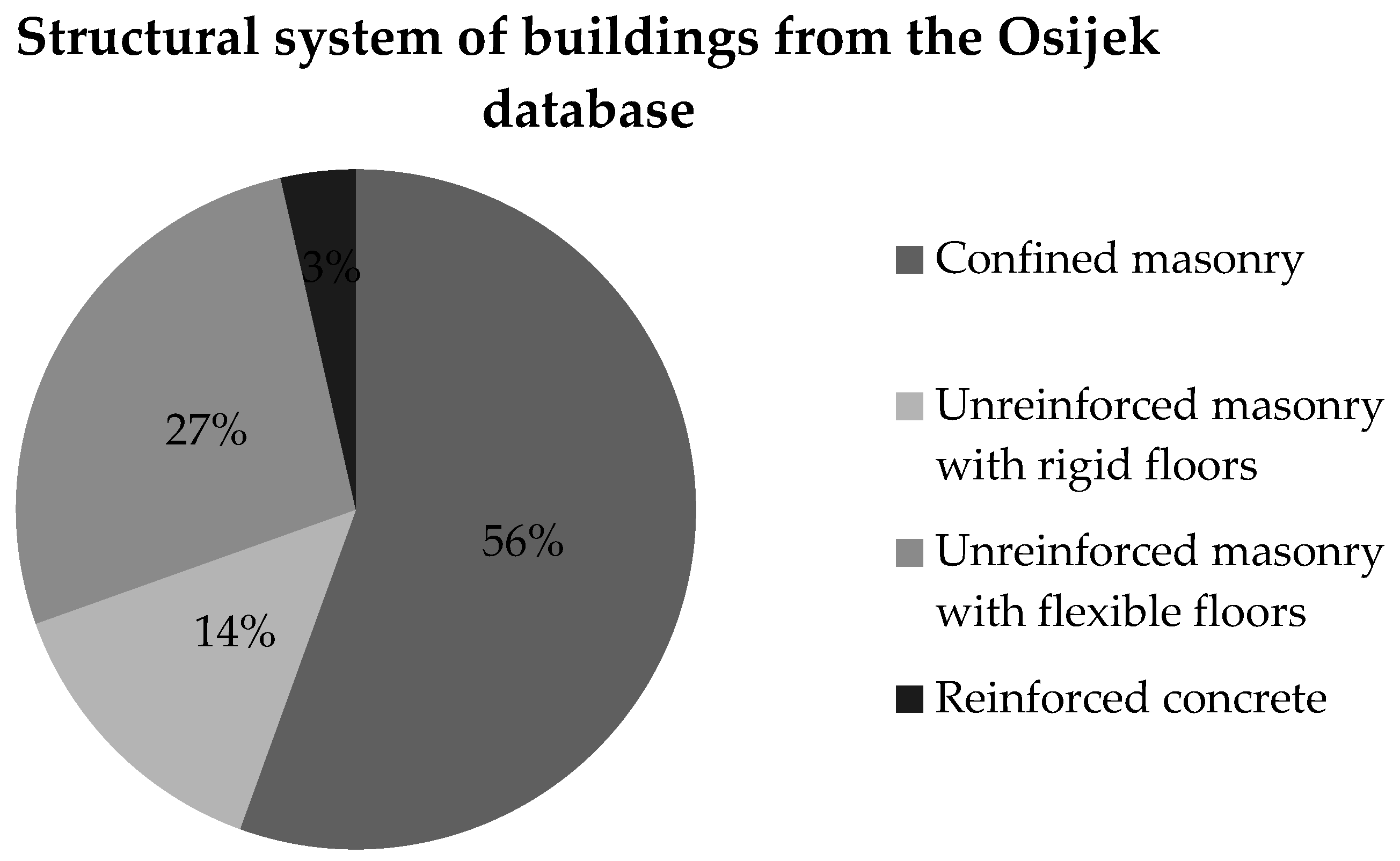 Structural system of buildings from the Osijek database

3%

27%

56%

14%

Confined masonry

Unreinforced masonry with rigid floors

Unreinforced masonry with flexible floors

Reinforced concrete